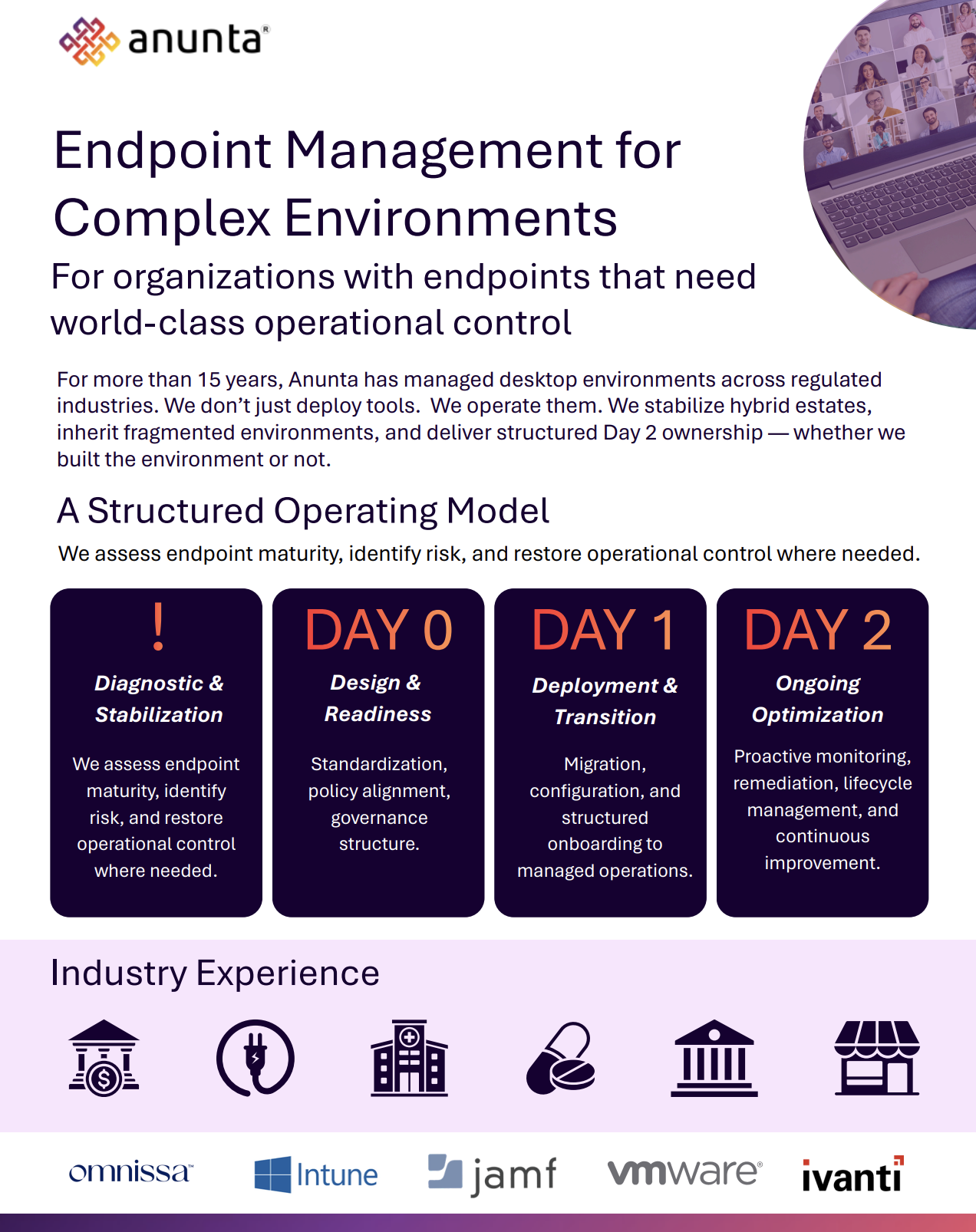 anunta®

Endpoint Management for Complex Environments

For organizations with endpoints that need world-class operational control

For more than 15 years, Anunta has managed desktop environments across regulated industries. We don't just deploy tools. We operate them. We stabilize hybrid estates, inherit fragmented environments, and deliver structured Day 2 ownership — whether we built the environment or not.

A Structured Operating Model

We assess endpoint maturity, identify risk, and restore operational control where needed.

!

Diagnostic & Stabilization

We assess endpoint maturity, identify risk, and restore operational control where needed.

DAY 0

Design & Readiness

Standardization, policy alignment, governance structure.

DAY 1

Deployment & Transition

Migration, configuration, and structured onboarding to managed operations.

DAY 2

Ongoing Optimization

Proactive monitoring, remediation, lifecycle management, and continuous improvement.

Industry Experience

omnissa™ Intune jamf vmware® ivanti